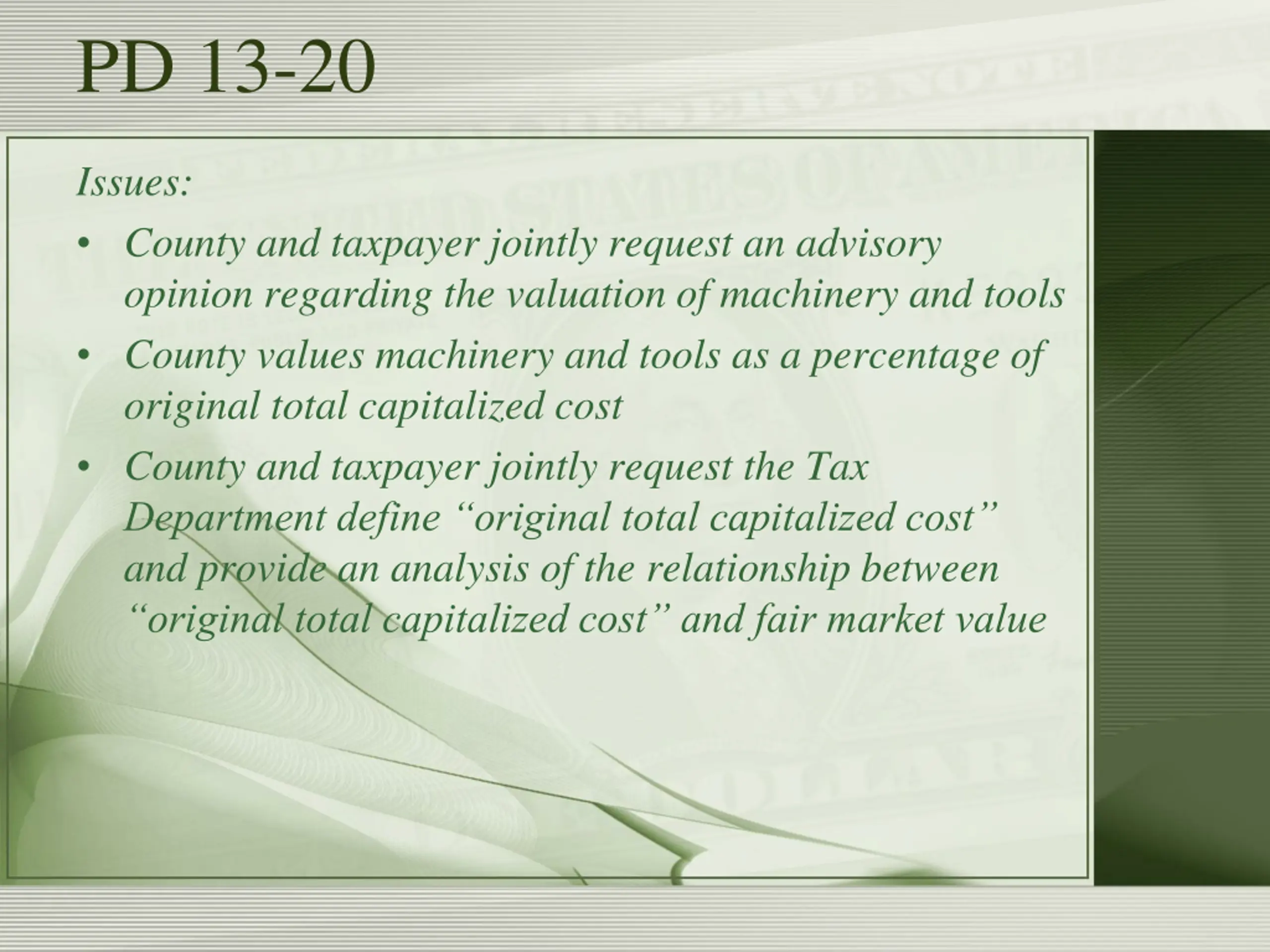 PD 13-20

Issues:

• County and taxpayer jointly request an advisory opinion regarding the valuation of machinery and tools
• County values machinery and tools as a percentage of original total capitalized cost
• County and taxpayer jointly request the Tax Department define “original total capitalized cost” and provide an analysis of the relationship between “original total capitalized cost” and fair market value